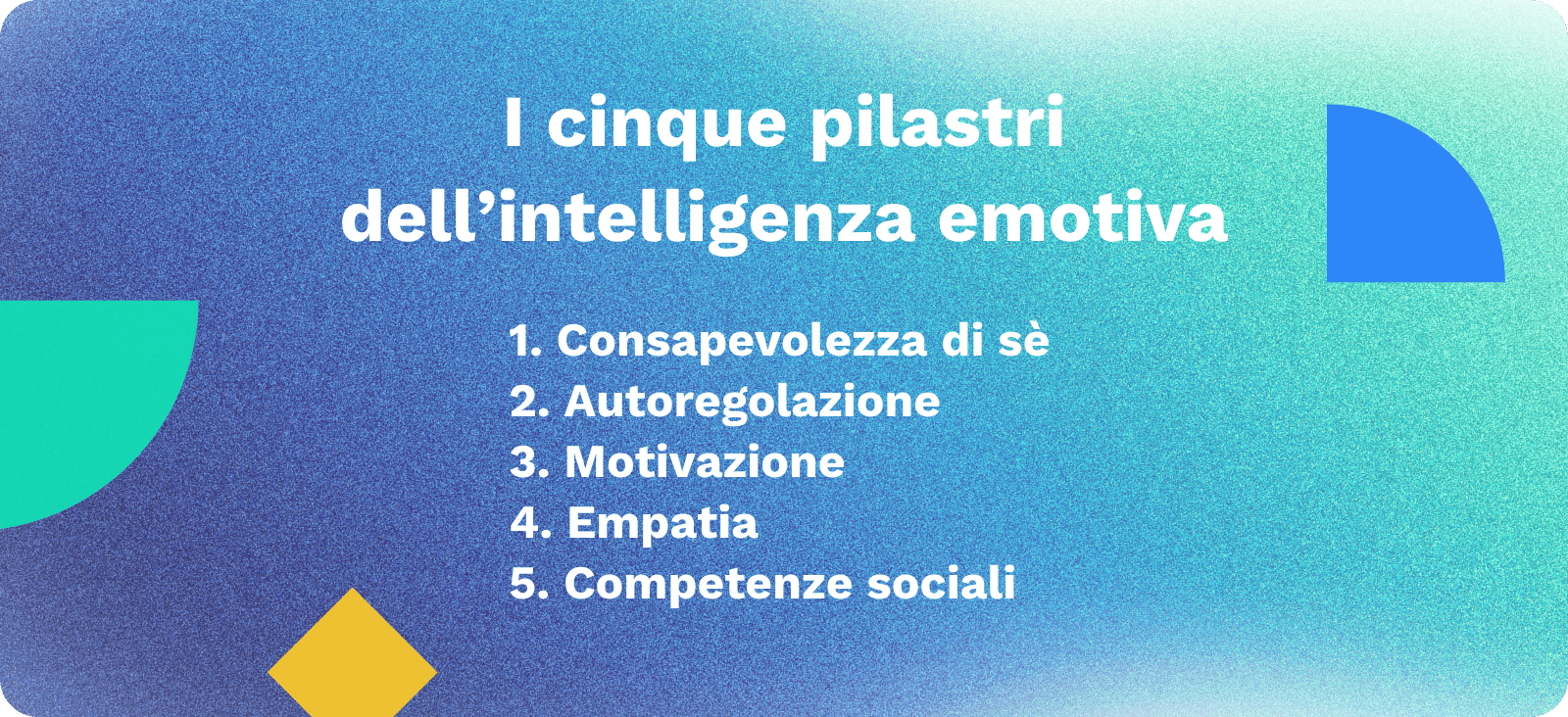 I cinque pilastri dell’intelligenza emotiva

1. Consapevolezza di sè
2. Autoregolazione
3. Motivazione
4. Empatia
5. Competenze sociali